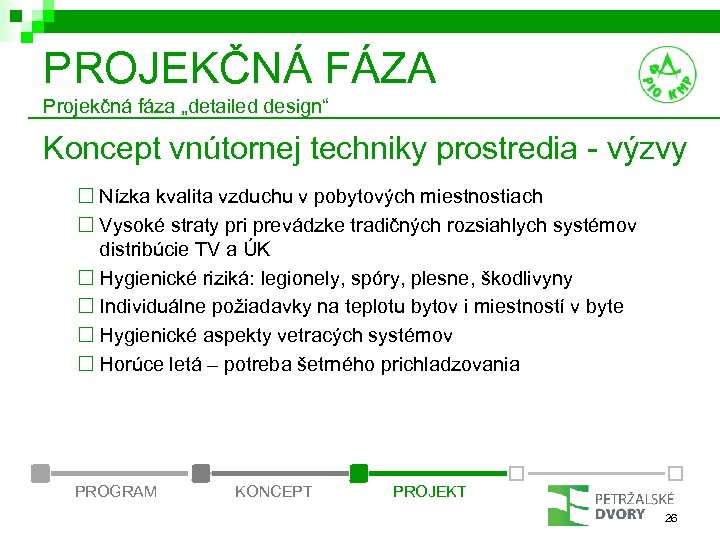 PROJEKČNÁ FÁZA
Projekčná fáza „detailed design“

PIO KMP

Koncept vnútornej techniky prostredia - výzvy

☐ Nízka kvalita vzduchu v pobytových miestnostiach
☐ Vysoké straty pri prevádzke tradičných rozsiahlych systémov distribúcie TV a ÚK
☐ Hygienické riziká: legionely, spóry, plesne, škodlivyny
☐ Individuálne požiadavky na teplotu bytov i miestností v byte
☐ Hygienické aspekty vetracých systémov
☐ Horúce letá – potreba šetrného prichladzovania

PROGRAM
KONCEPT
PROJEKT

PETRŽALSKÉ DVORY
26